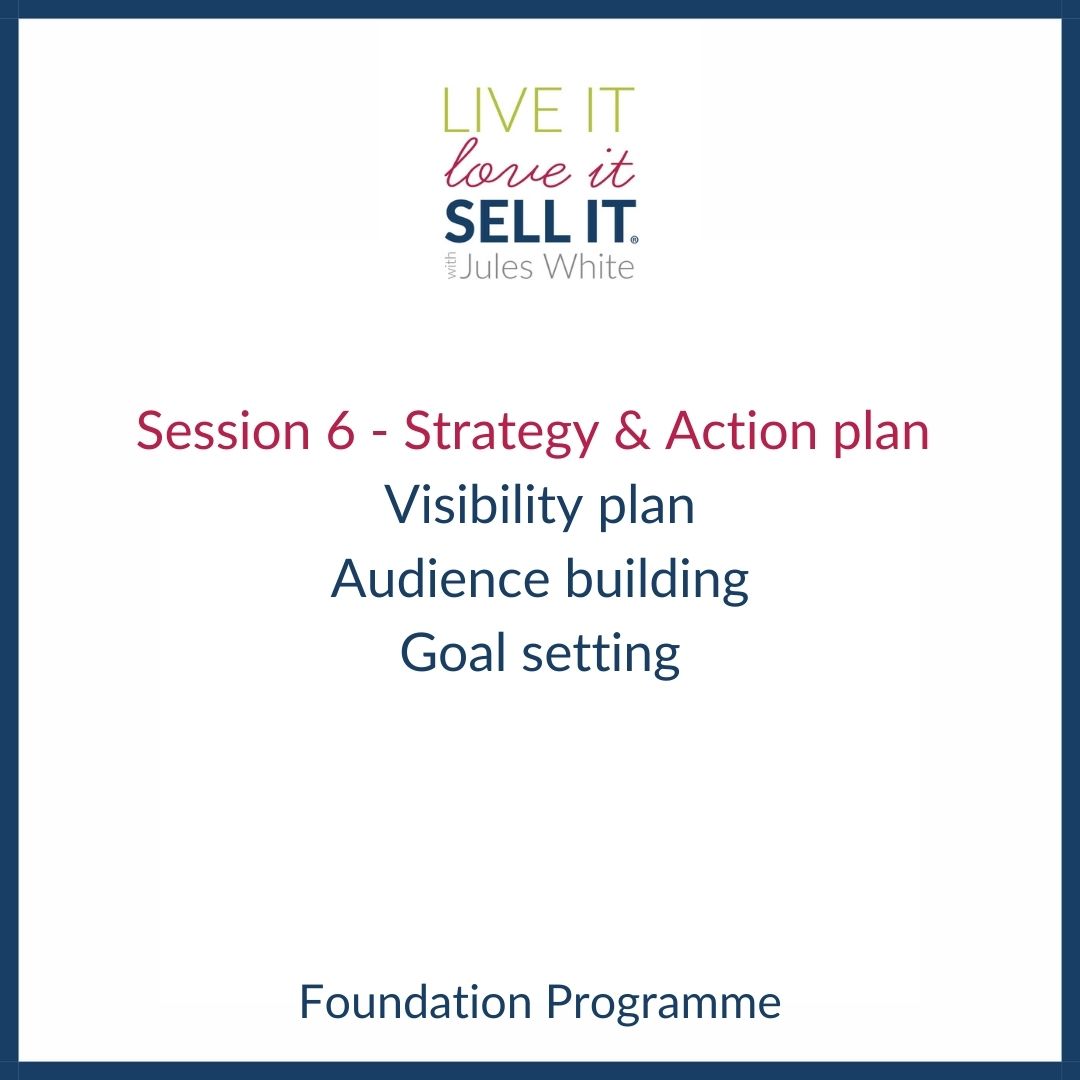 LIVE IT
love it
SELL IT®
with Jules White

Session 6 - Strategy & Action plan
Visibility plan
Audience building
Goal setting

Foundation Programme